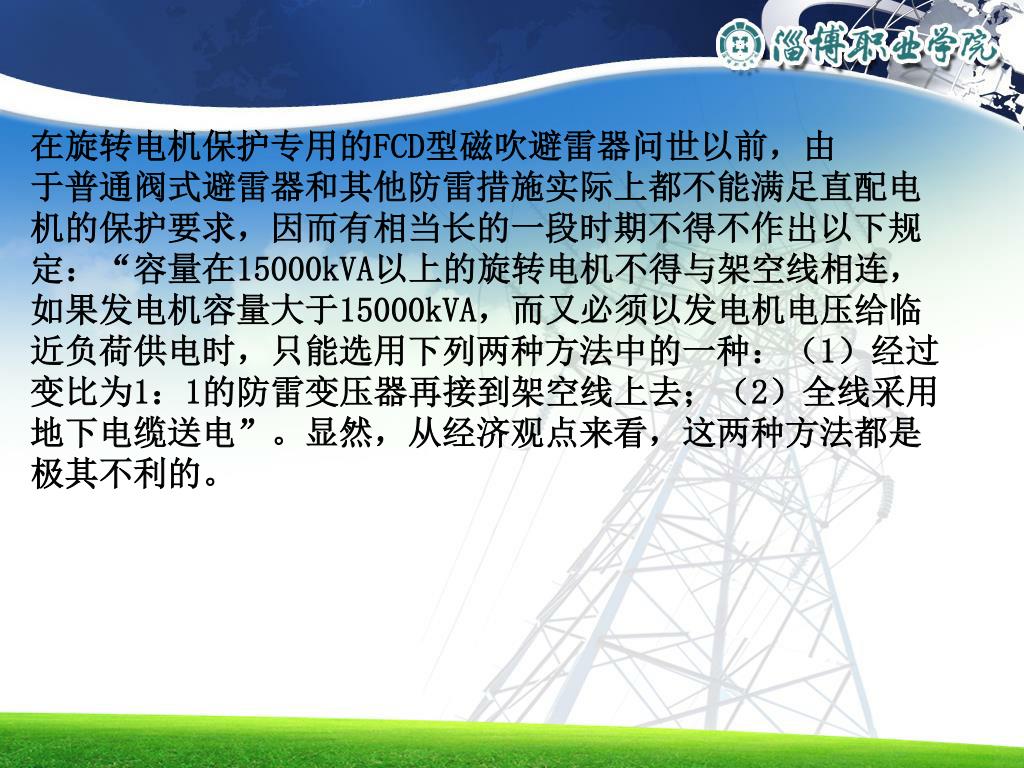 淄博职业学院

在旋转电机保护专用的FCD型磁吹避雷器问世以前，由于普通阀式避雷器和其他防雷措施实际上都不能满足直配电机的保护要求，因而有相当长的一段时期不得不作出以下规定：“容量在15000kVA以上的旋转电机不得与架空线相连，如果发电机容量大于15000kVA，而又必须以发电机电压给临近负荷供电时，只能选用下列两种方法中的一种：（1）经过变比为1：1的防雷变压器再接到架空线上去；（2）全线采用地下电缆送电”。显然，从经济观点来看，这两种方法都是极其不利的。